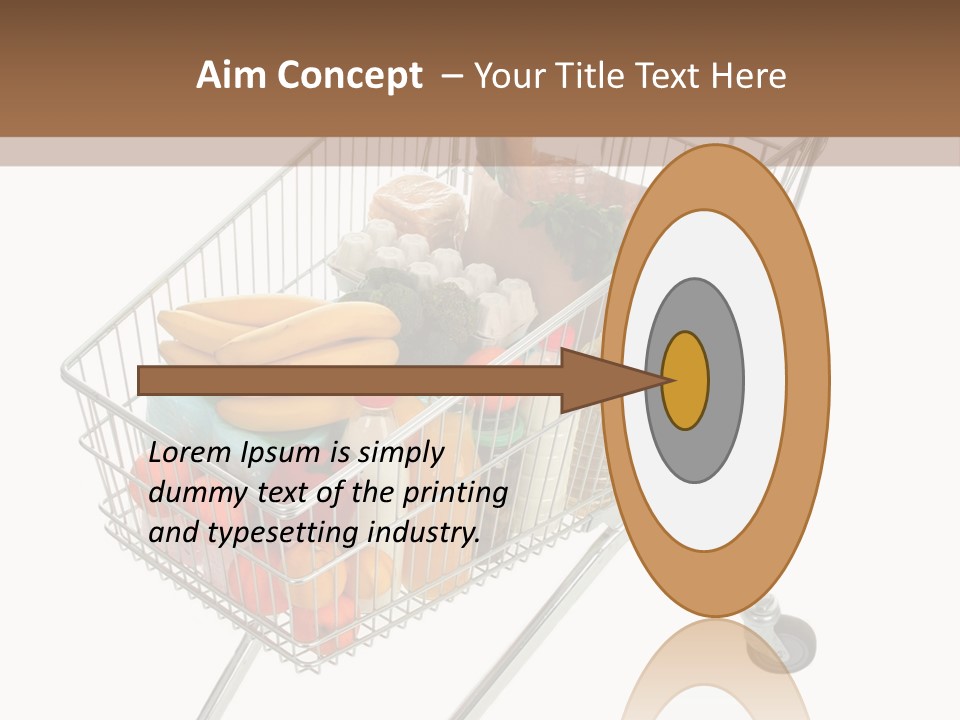 Aim Concept – Your Title Text Here

Lorem Ipsum is simply dummy text of the printing and typesetting industry.